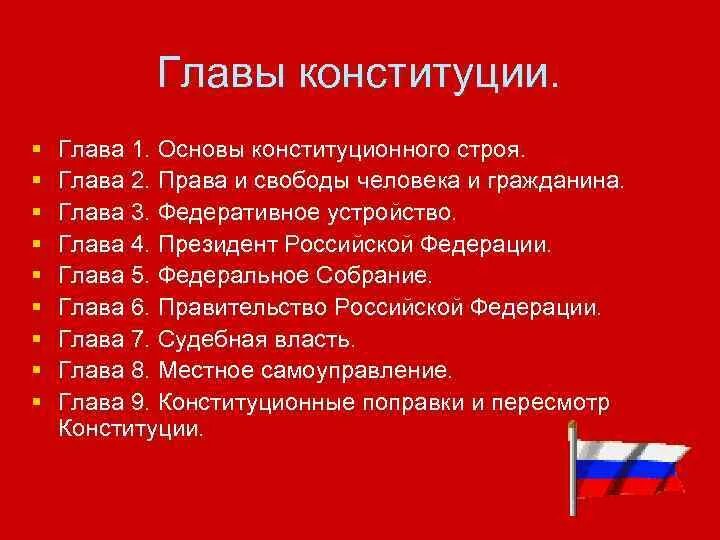 Главы конституции.

- Глава 1. Основы конституционного строя.
- Глава 2. Права и свободы человека и гражданина.
- Глава 3. Федеративное устройство.
- Глава 4. Президент Российской Федерации.
- Глава 5. Федеральное Собрание.
- Глава 6. Правительство Российской Федерации.
- Глава 7. Судебная власть.
- Глава 8. Местное самоуправление.
- Глава 9. Конституционные поправки и пересмотр Конституции.